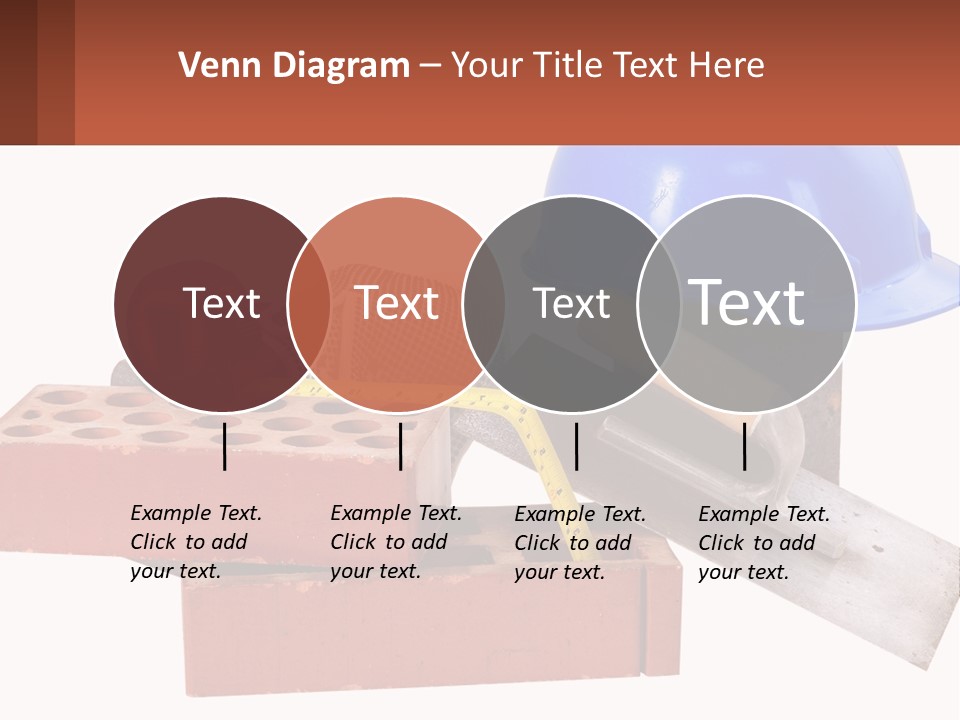 Venn Diagram – Your Title Text Here

Text

Text

Text

Text

Example Text. Click to add your text.

Example Text. Click to add your text.

Example Text. Click to add your text.

Example Text. Click to add your text.